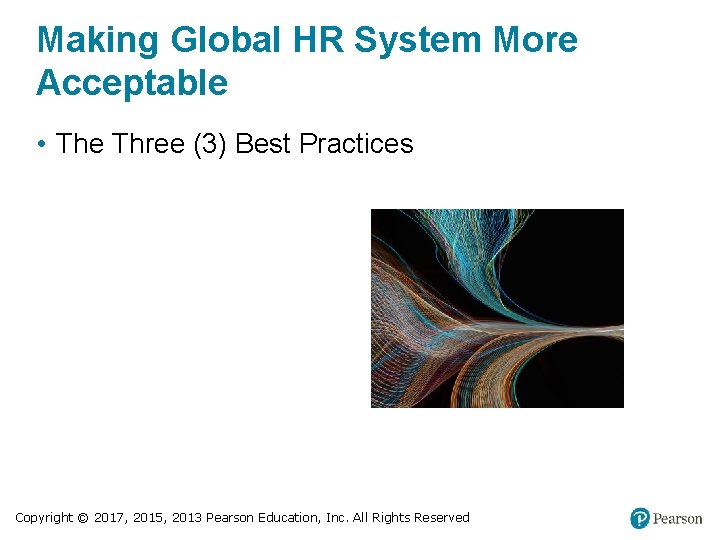 Making Global HR System More Acceptable

• The Three (3) Best Practices

Copyright © 2017, 2015, 2013 Pearson Education, Inc. All Rights Reserved

Pearson